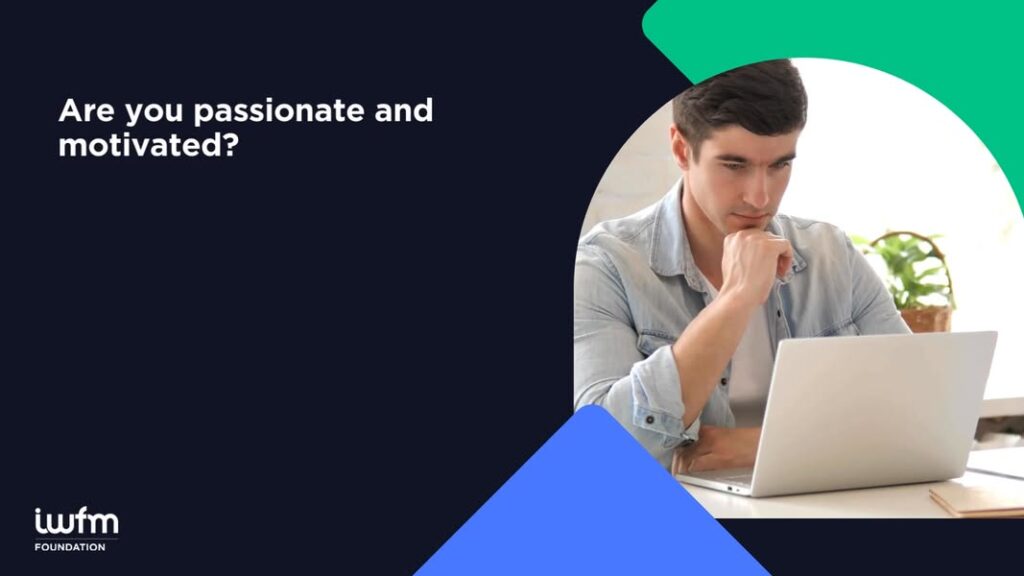 Are you passionate and motivated?

iwfm
FOUNDATION